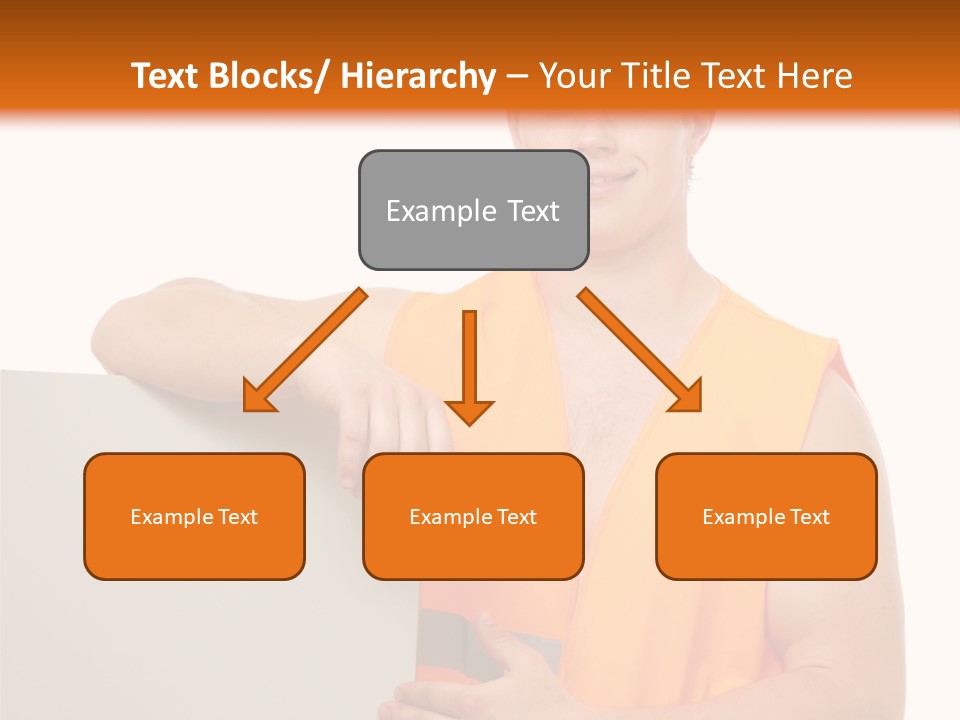 Text Blocks/ Hierarchy – Your Title Text Here

Example Text

Example Text

Example Text

Example Text